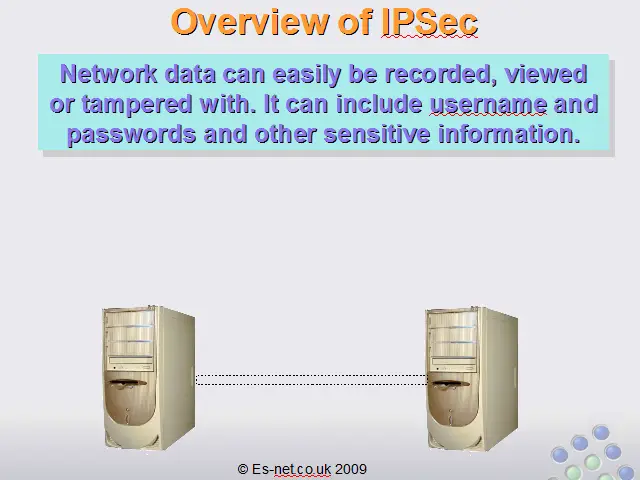 Overview of IPSec

Network data can easily be recorded, viewed or tampered with. It can include username and passwords and other sensitive information.

© Es-net.co.uk 2009